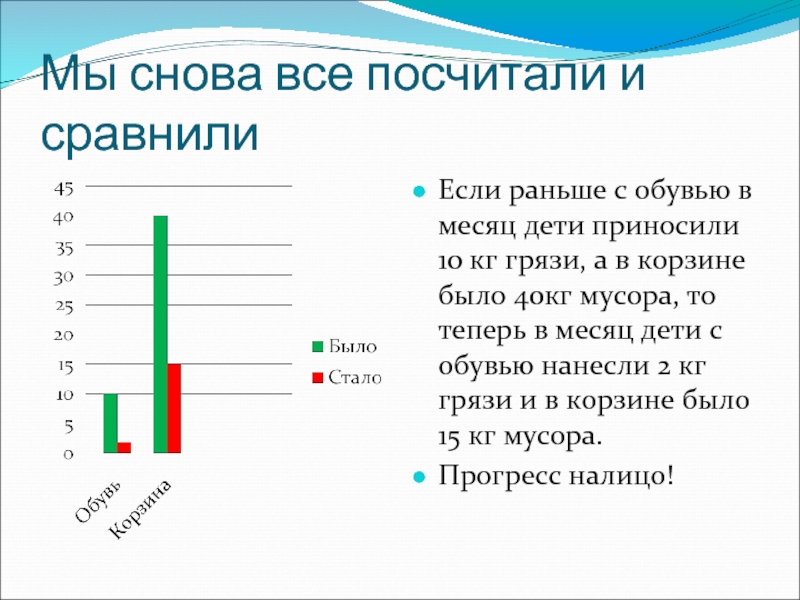 Мы снова все посчитали и сравнили

45
40
35
30
25
20
15
10
5
0

Обувь
Корзина

Было
Стало

Если раньше с обувью в месяц дети приносили 10 кг грязи, а в корзине было 40кг мусора, то теперь в месяц дети с обувью нанесли 2 кг грязи и в корзине было 15 кг мусора.

Прогресс налицо!